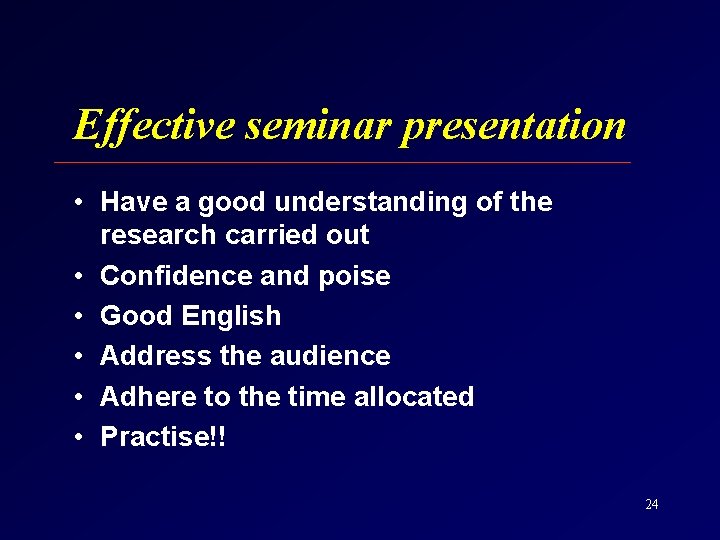 Effective seminar presentation

• Have a good understanding of the research carried out
• Confidence and poise
• Good English
• Address the audience
• Adhere to the time allocated
• Practise!!

24